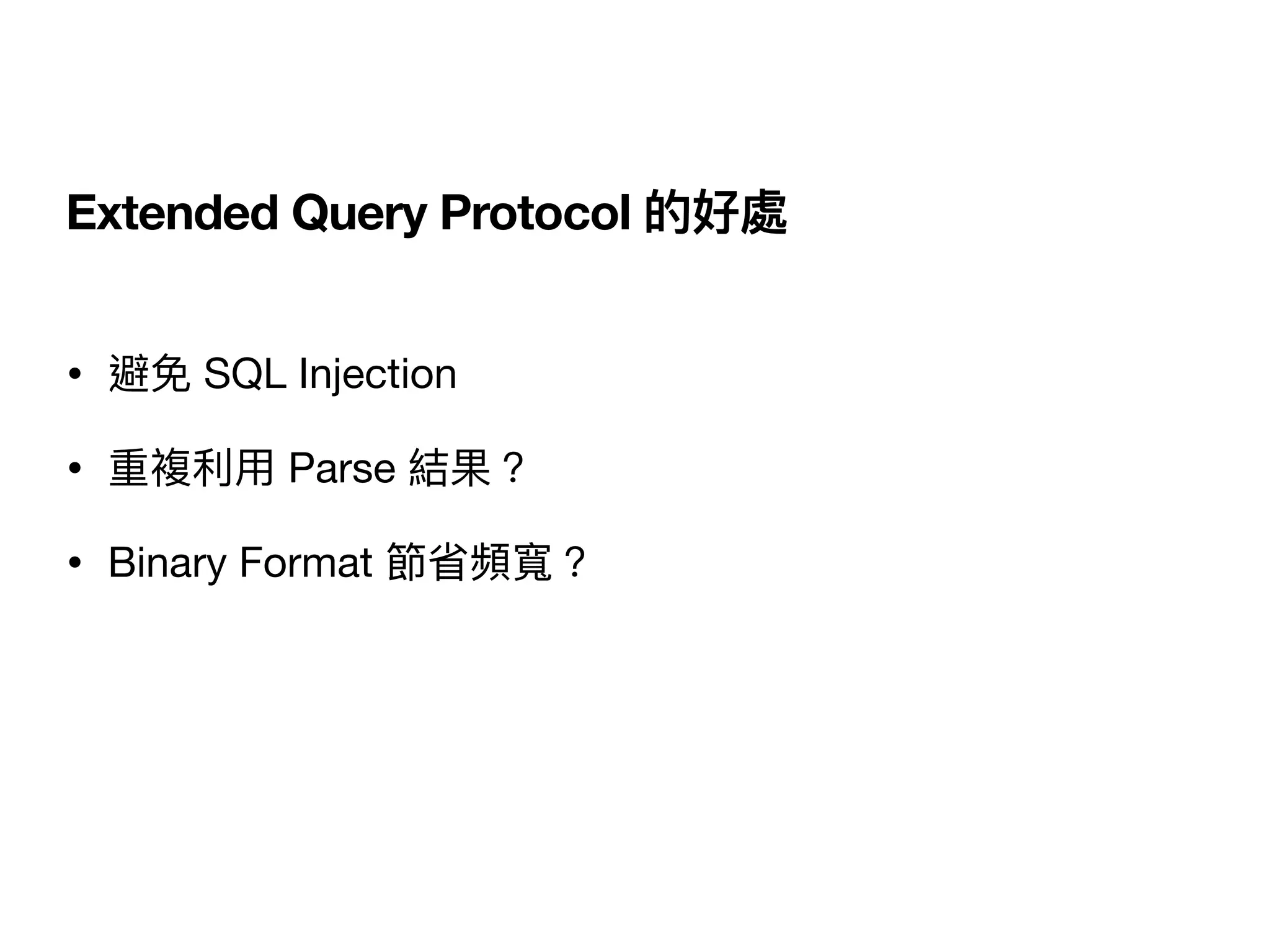 Extended Query Protocol 的好處

• 避免 SQL Injection

• 重複利用 Parse 結果？

• Binary Format 節省頻寬？